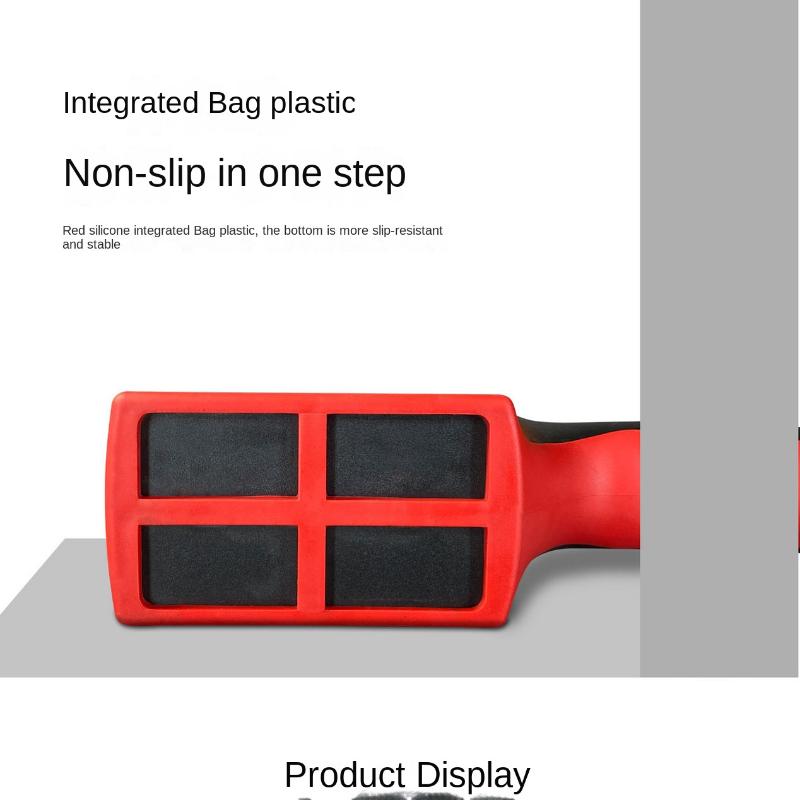 Integrated Bag plastic

Non-slip in one step

Red silicone integrated Bag plastic, the bottom is more slip-resistant and stable

Product Display